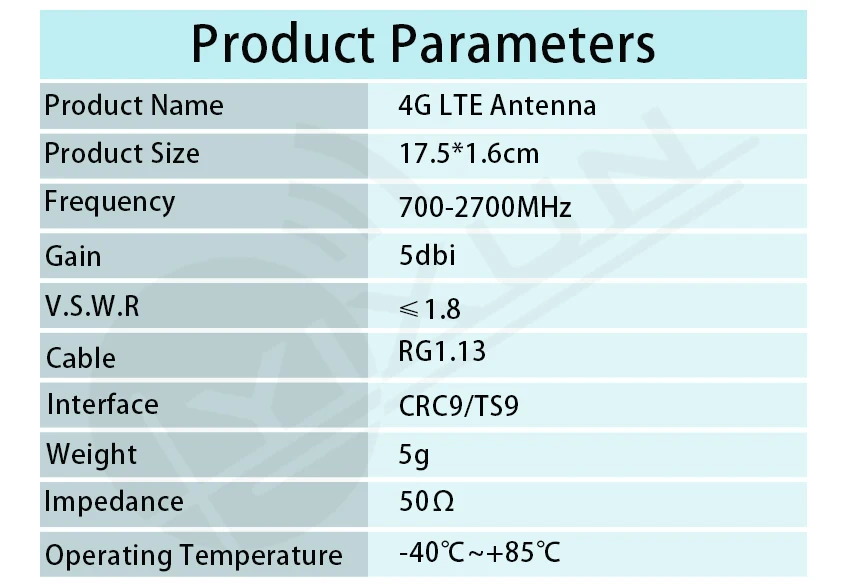 Product Parameters

| Product Name | 4G LTE Antenna |
|---|---|
| Product Size | 17.5*1.6cm |
| Frequency | 700-2700MHz |
| Gain | 5dbi |
| V.S.W.R | ≤1.8 |
| Cable | RG1.13 |
| Interface | CRC9/TS9 |
| Weight | 5g |
| Impedance | 50Ω |
| Operating Temperature | -40℃~+85℃ |